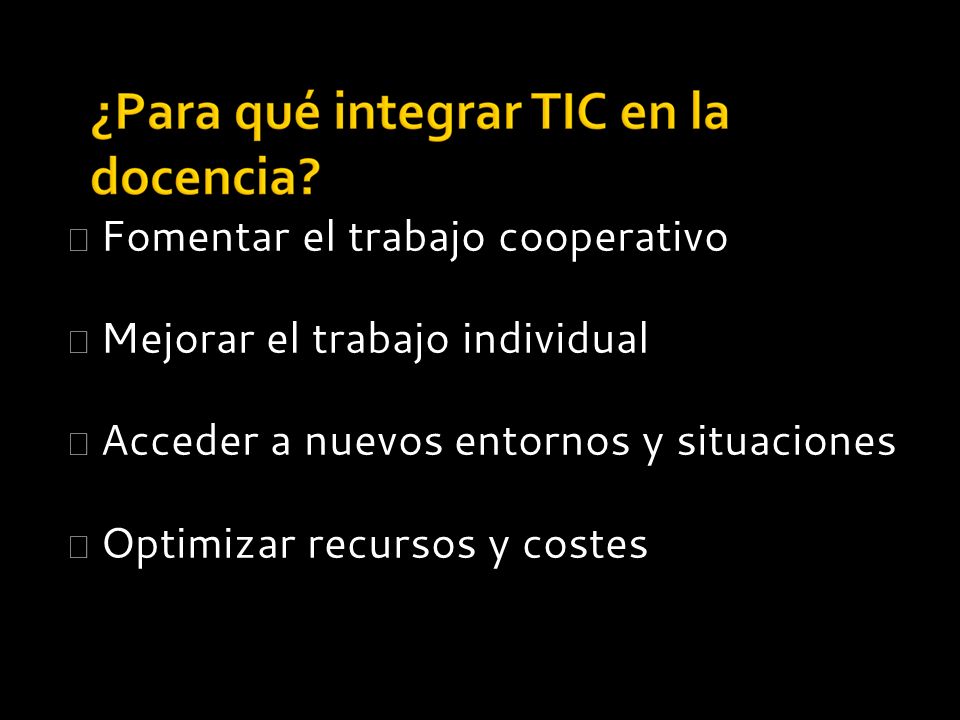 ¿Para qué integrar TIC en la docencia?

Fomentar el trabajo cooperativo

Mejorar el trabajo individual

Acceder a nuevos entornos y situaciones

Optimizar recursos y costes